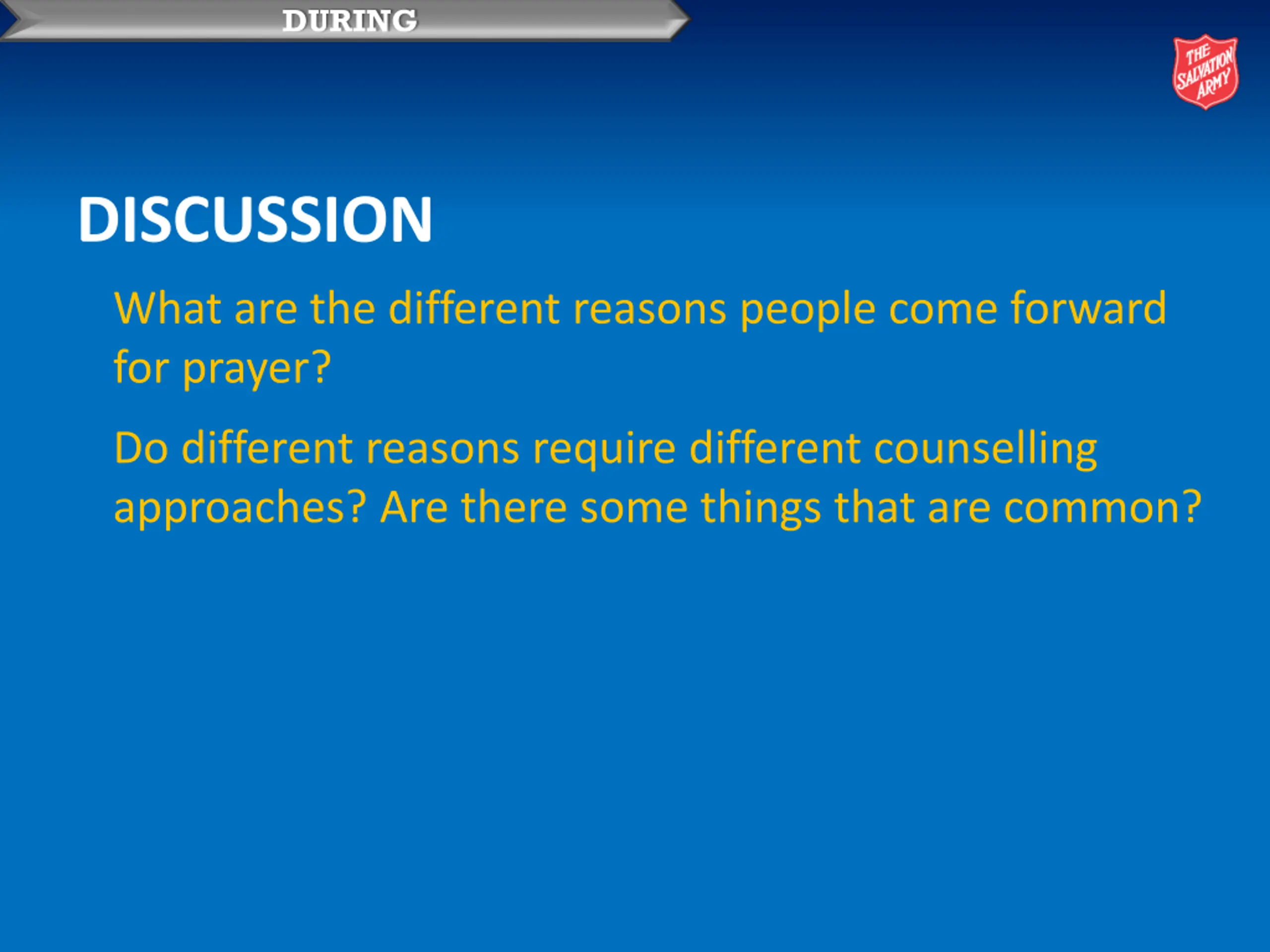 DURING

THE SALVATION ARMY

DISCUSSION

What are the different reasons people come forward for prayer?

Do different reasons require different counselling approaches? Are there some things that are common?